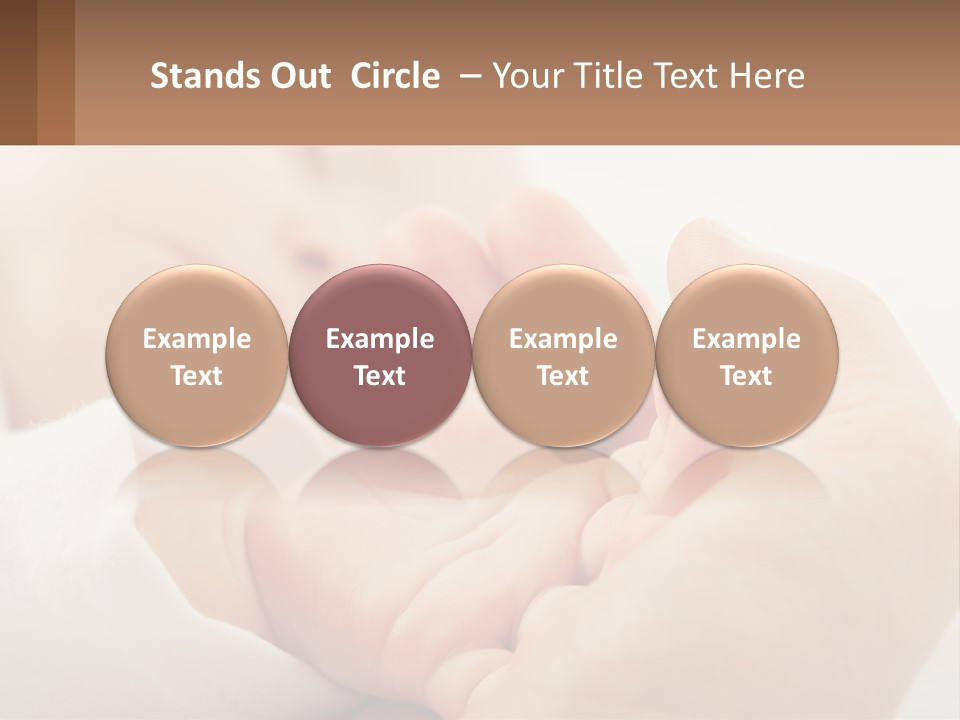 Stands Out Circle – Your Title Text Here

Example Text

Example Text

Example Text

Example Text